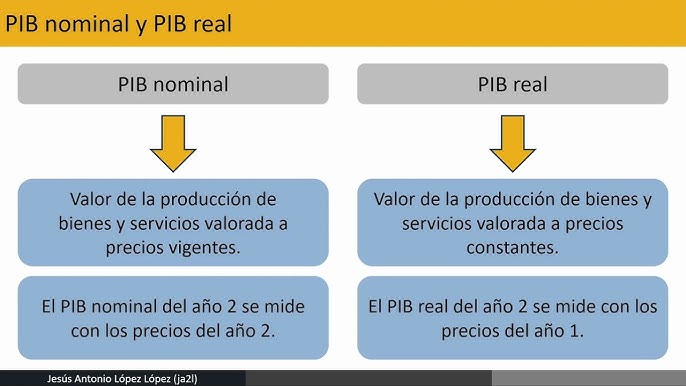 PIB nominal y PIB real

PIB nominal

Valor de la producción de bienes y servicios valorada a precios vigentes.

El PIB nominal del año 2 se mide con los precios del año 2.

PIB real

Valor de la producción de bienes y servicios valorada a precios constantes.

El PIB real del año 2 se mide con los precios del año 1.

Jesús Antonio López López (ja2l)